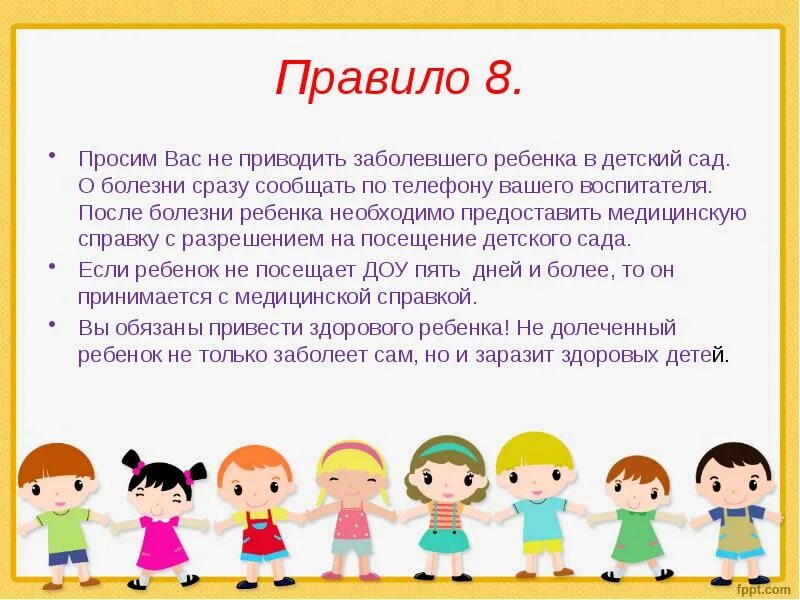 Правило 8.

• Просим Вас не приводить заболевшего ребенка в детский сад. О болезни сразу сообщать по телефону вашего воспитателя. После болезни ребенка необходимо предоставить медицинскую справку с разрешением на посещение детского сада.

• Если ребенок не посещает ДОУ пять дней и более, то он принимается с медицинской справкой.

• Вы обязаны привести здорового ребенка! Не долеченный ребенок не только заболеет сам, но и заразит здоровых детей.

fppt.com